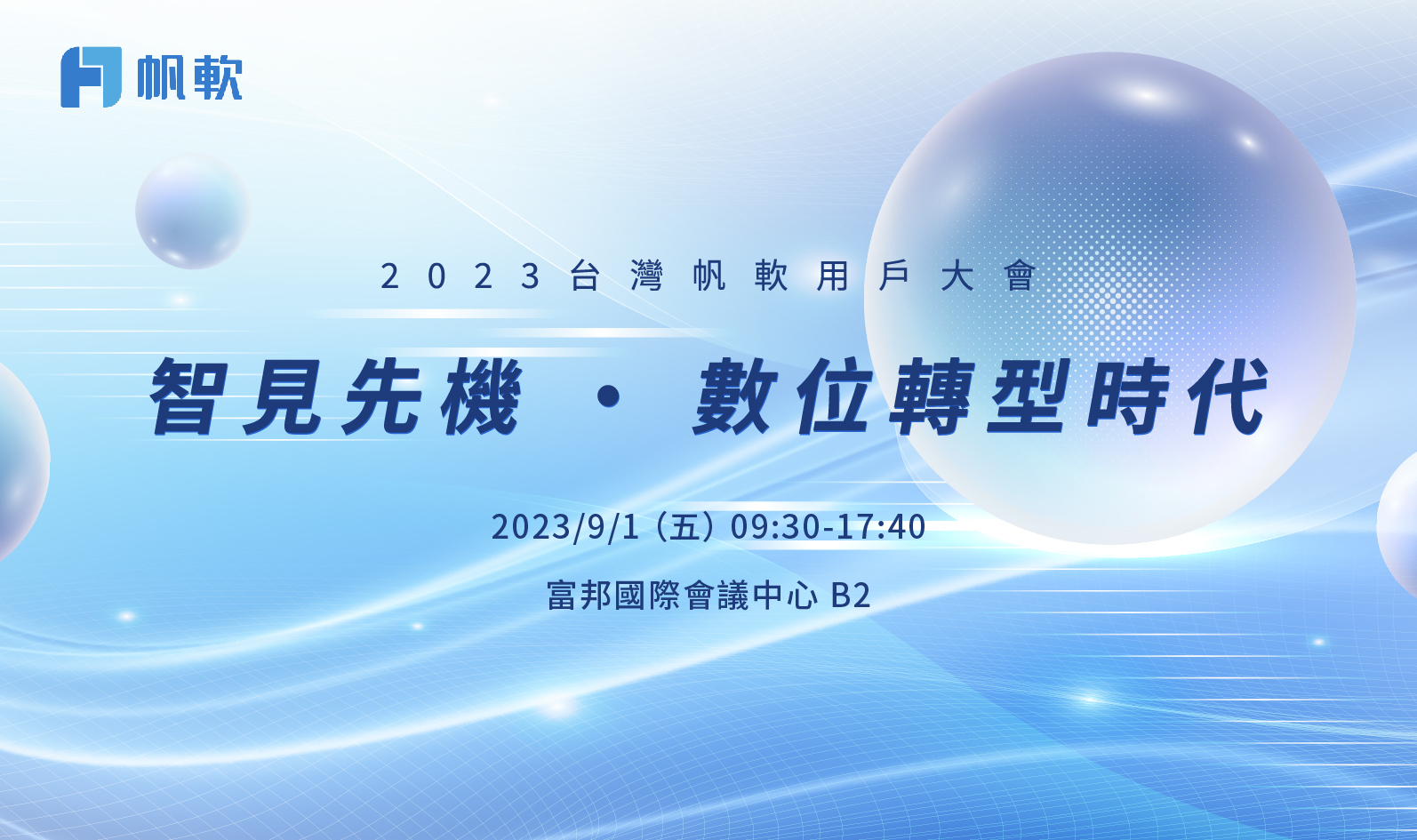 帆軟

2023台灣帆軟用戶大會

智見先機 · 數位轉型時代

2023/9/1（五）09:30-17:40

富邦國際會議中心 B2